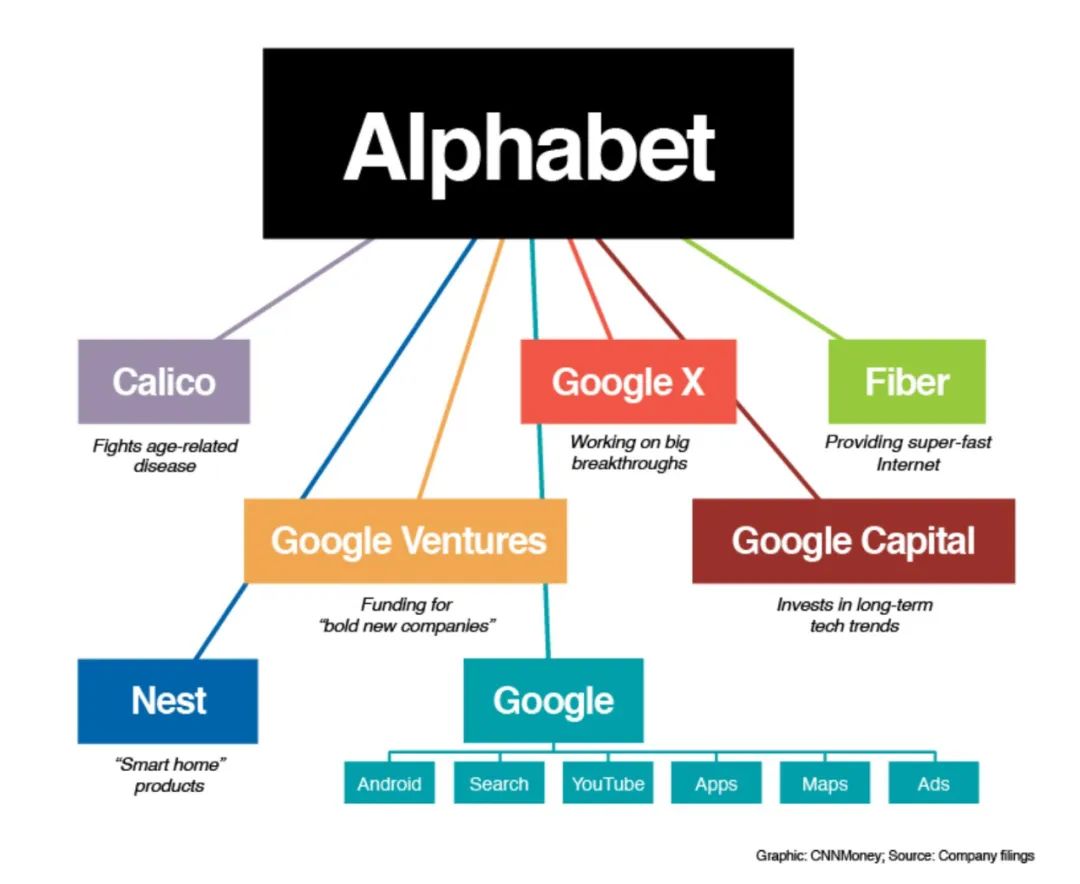 Alphabet

Calico
Fights age-related disease

Google X
Working on big breakthroughs

Fiber
Providing super-fast Internet

Google Ventures
Funding for "bold new companies"

Google Capital
Invests in long-term tech trends

Nest
"Smart home" products

Google

Android
Search
YouTube
Apps
Maps
Ads

Graphic: CNNMoney; Source: Company filings